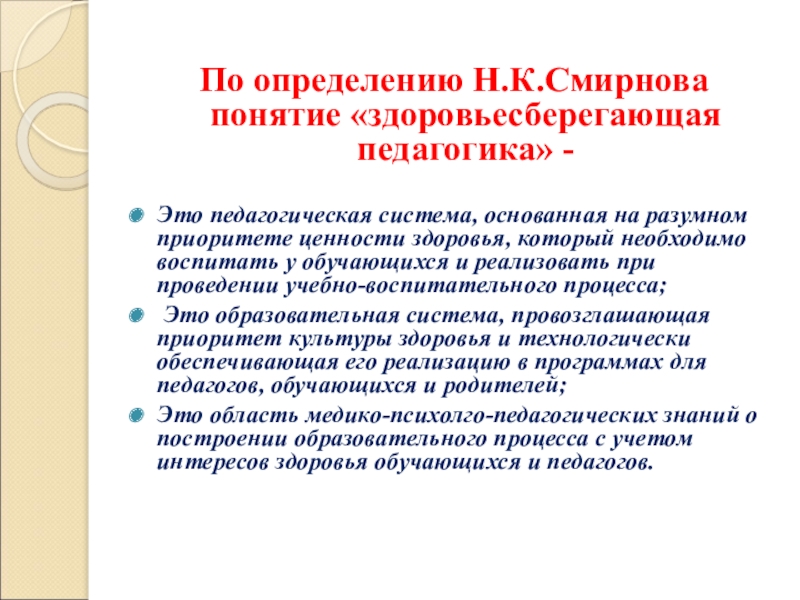 По определению Н.К.Смирнова понятие «здоровьесберегающая педагогика» -

Это педагогическая система, основанная на разумном приоритете ценности здоровья, который необходимо воспитать у обучающихся и реализовать при проведении учебно-воспитательного процесса;

Это образовательная система, провозглашающая приоритет культуры здоровья и технологически обеспечивающая его реализацию в программах для педагогов, обучающихся и родителей;

Это область медико-психолго-педагогических знаний о построении образовательного процесса с учетом интересов здоровья обучающихся и педагогов.